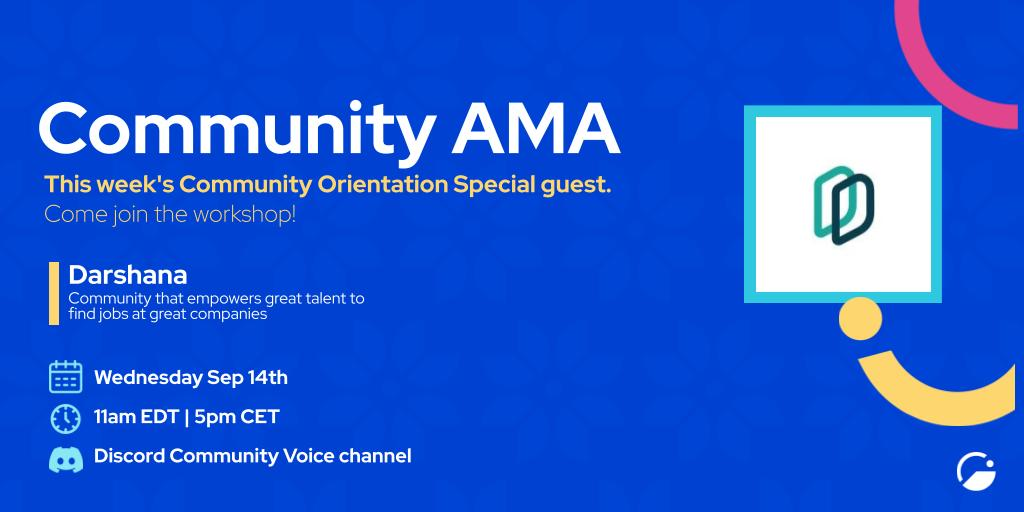 Community AMA

This week's Community Orientation Special guest.
Come join the workshop!

Darshana
Community that empowers great talent to find jobs at great companies

Wednesday Sep 14th

11am EDT | 5pm CET

Discord Community Voice channel